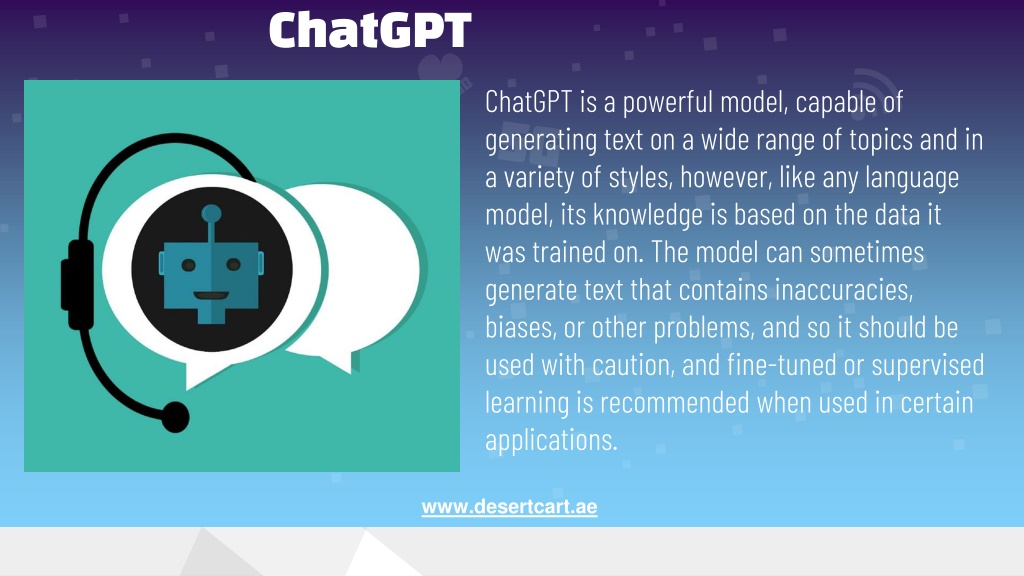 ChatGPT

ChatGPT is a powerful model, capable of generating text on a wide range of topics and in a variety of styles, however, like any language model, its knowledge is based on the data it was trained on. The model can sometimes generate text that contains inaccuracies, biases, or other problems, and so it should be used with caution, and fine-tuned or supervised learning is recommended when used in certain applications.

www.desertcart.ae